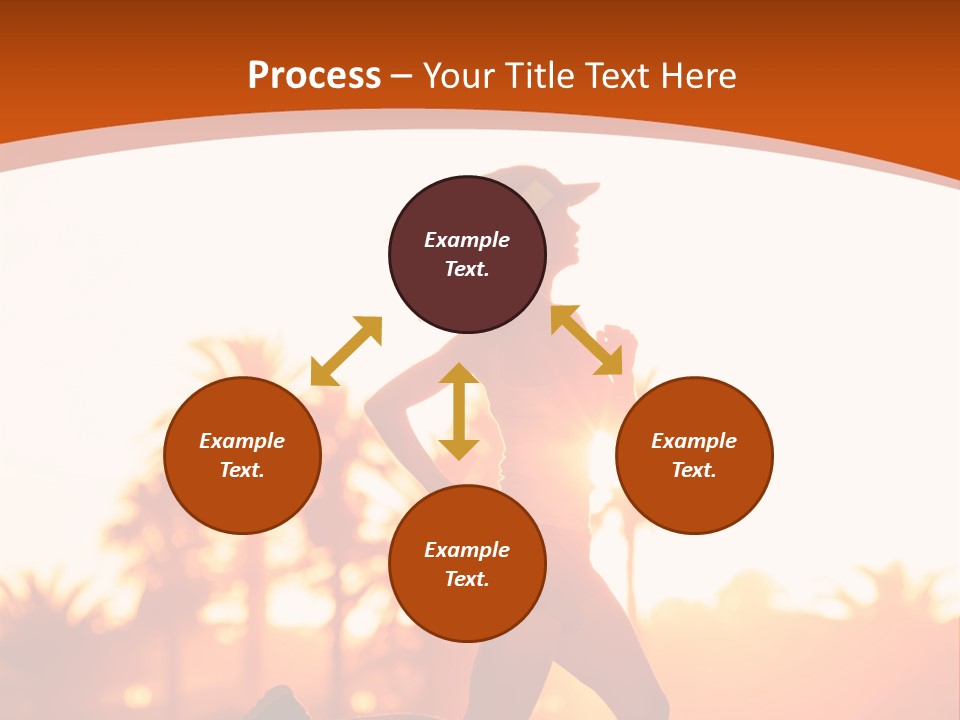 Process – Your Title Text Here

Example Text.

Example Text.

Example Text.

Example Text.